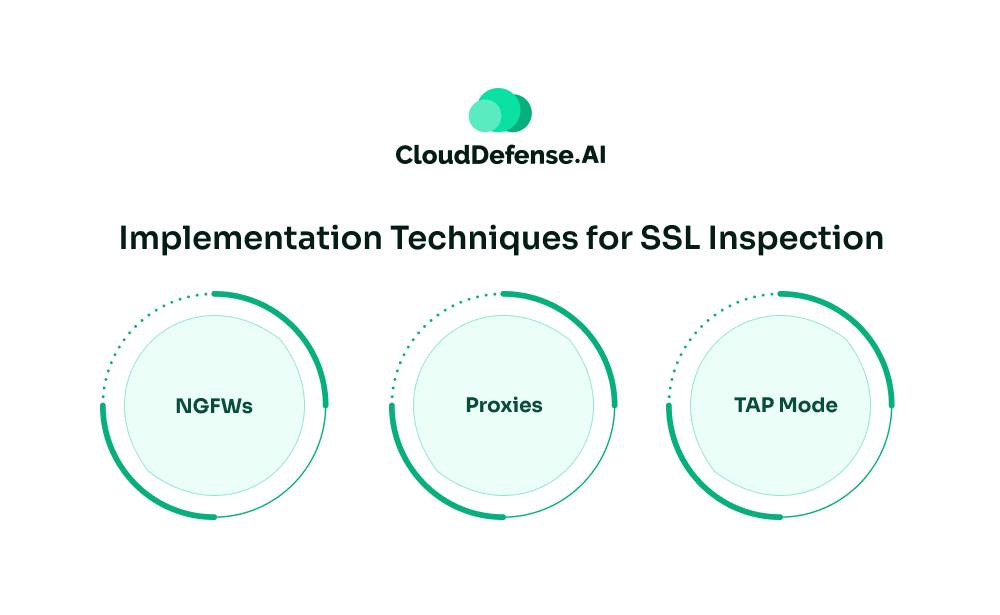 CloudDefense.AI

Implementation Techniques for SSL Inspection

NGFWs

Proxies

TAP Mode